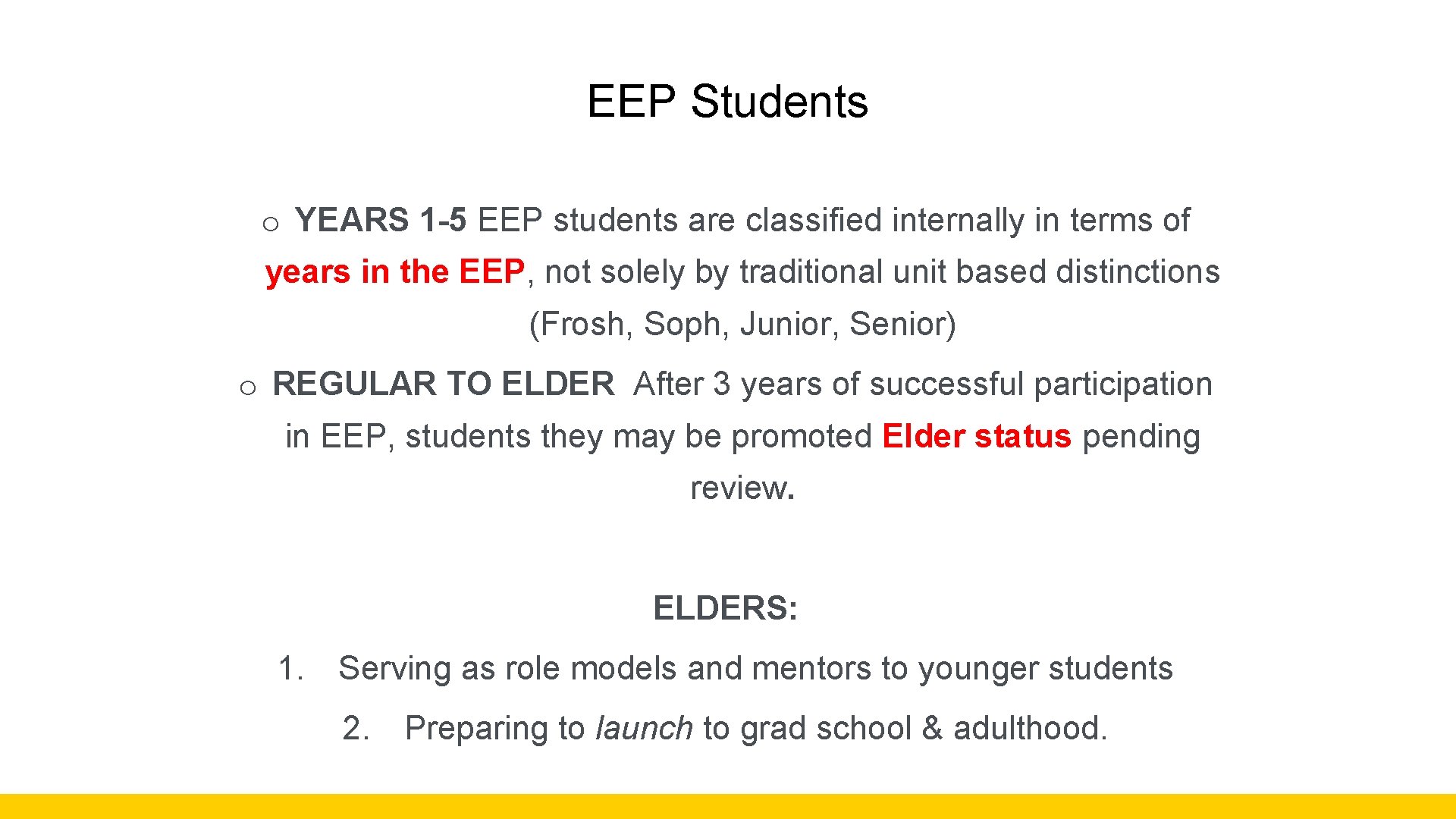 EEP Students

o YEARS 1-5 EEP students are classified internally in terms of years in the EEP, not solely by traditional unit based distinctions (Frosh, Soph, Junior, Senior)

o REGULAR TO ELDER After 3 years of successful participation in EEP, students they may be promoted Elder status pending review.

ELDERS:

1. Serving as role models and mentors to younger students

2. Preparing to launch to grad school & adulthood.